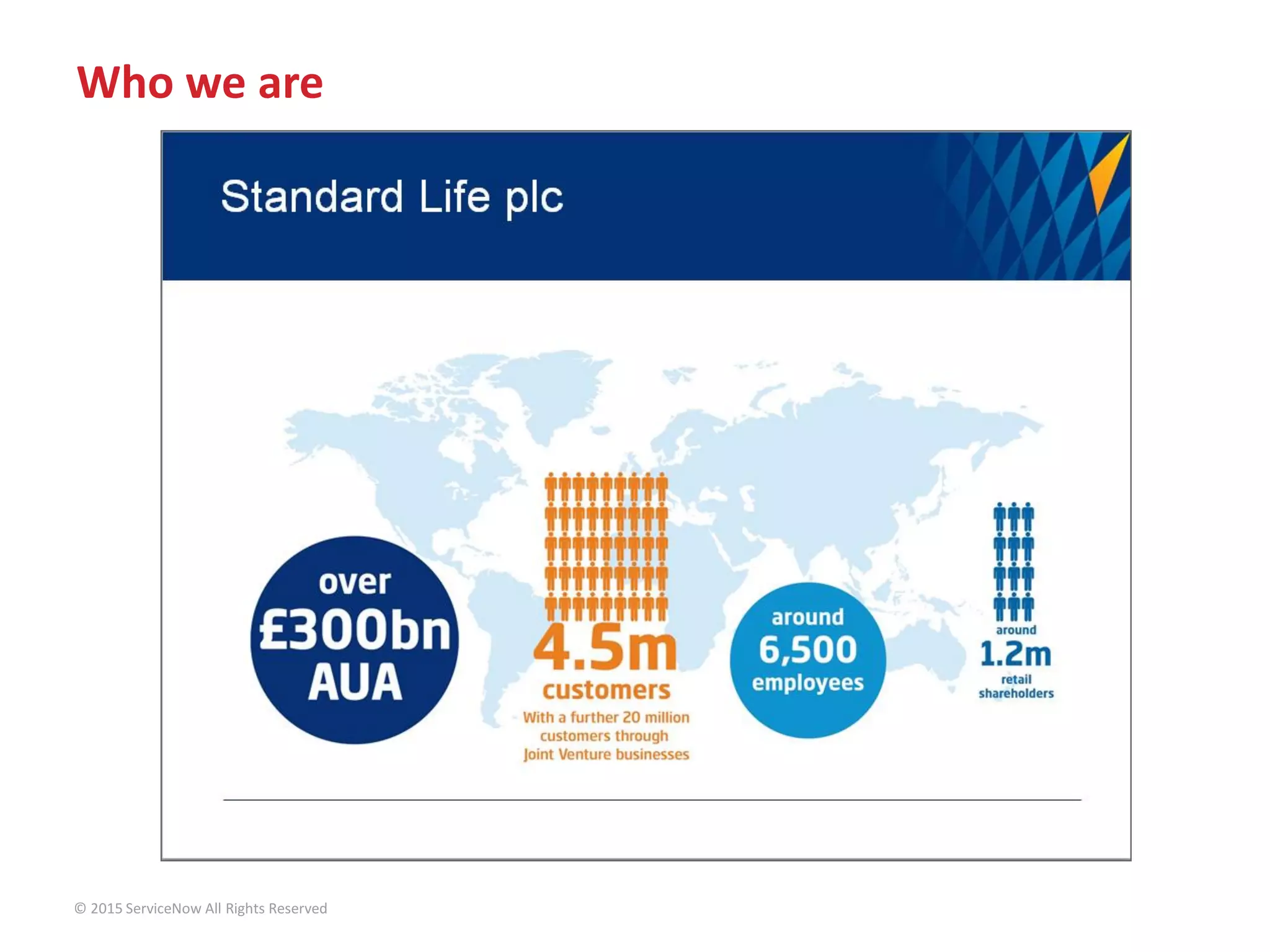 Who we are

Standard Life plc

over £300bn AUA

4.5m customers
With a further 20 million customers through Joint Venture businesses

around 6,500 employees

around 1.2m retail shareholders

© 2015 ServiceNow All Rights Reserved